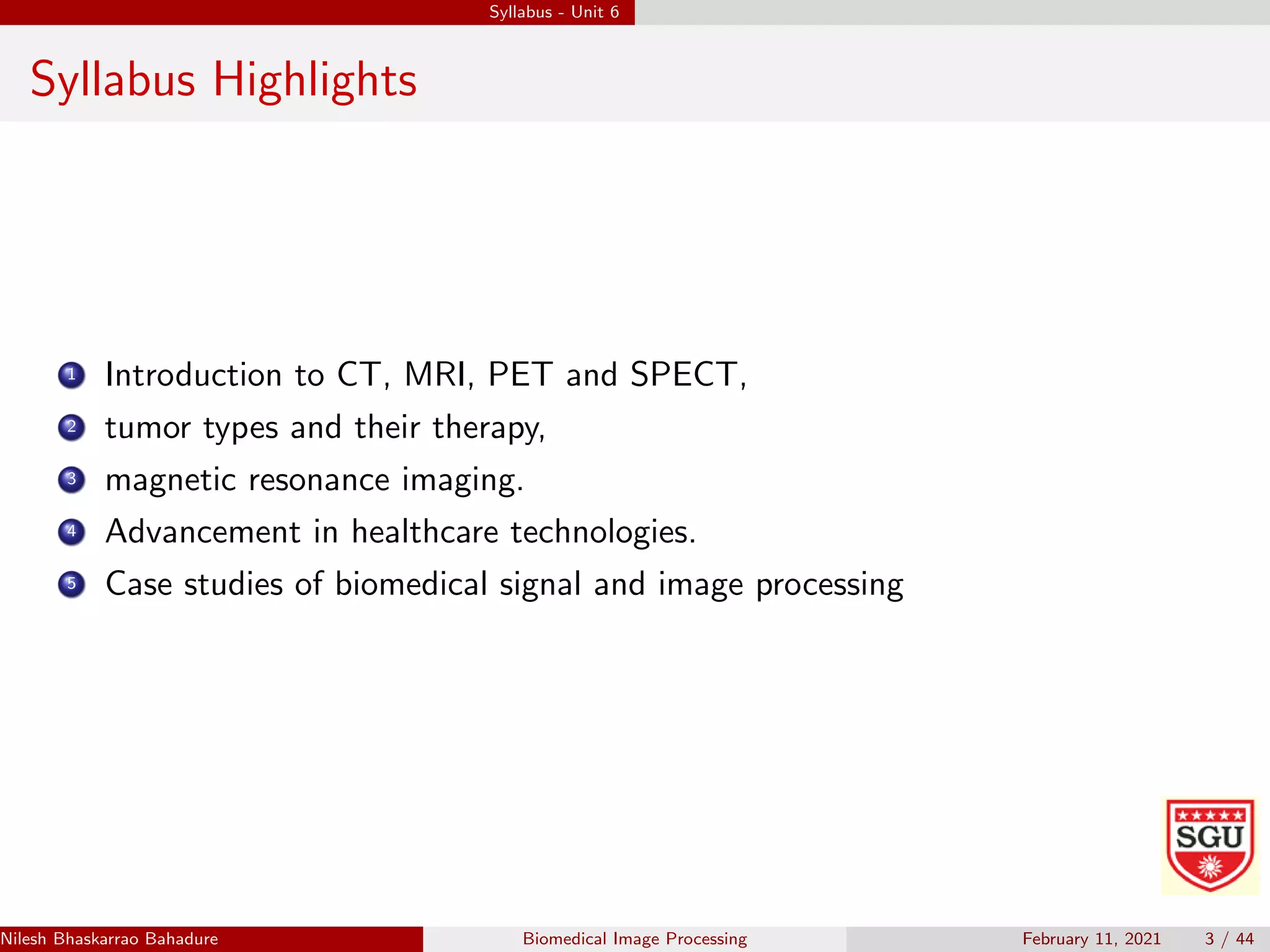 Syllabus - Unit 6

Syllabus Highlights

1 Introduction to CT, MRI, PET and SPECT,
2 tumor types and their therapy,
3 magnetic resonance imaging.
4 Advancement in healthcare technologies.
5 Case studies of biomedical signal and image processing

SGU

Nilesh Bhaskarrao Bahadure   Biomedical Image Processing   February 11, 2021   3 / 44